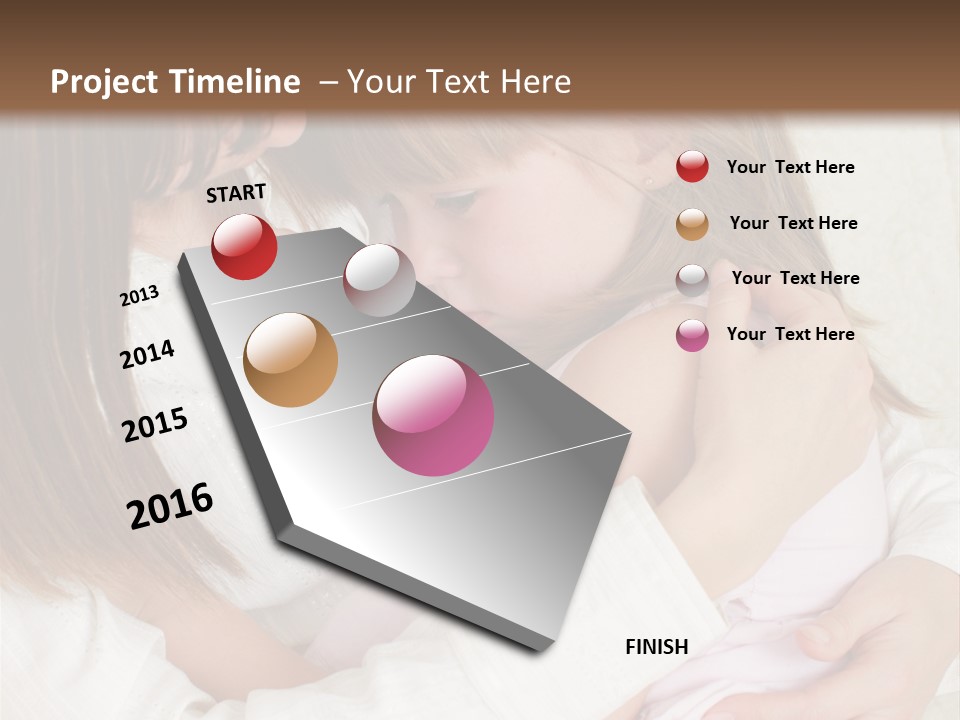 Project Timeline – Your Text Here

START

2013

2014

2015

2016

FINISH

Your Text Here

Your Text Here

Your Text Here

Your Text Here